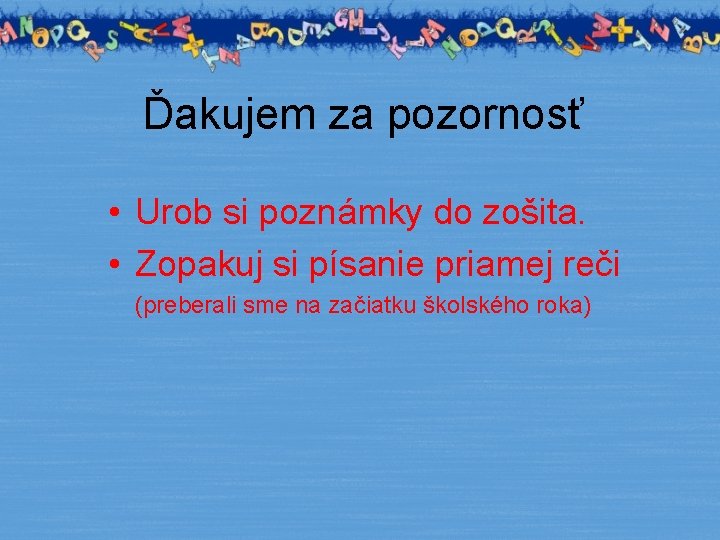 Ďakujem za pozornosť

• Urob si poznámky do zošita.
• Zopakuj si písanie priamej reči (preberali sme na začiatku školského roka)